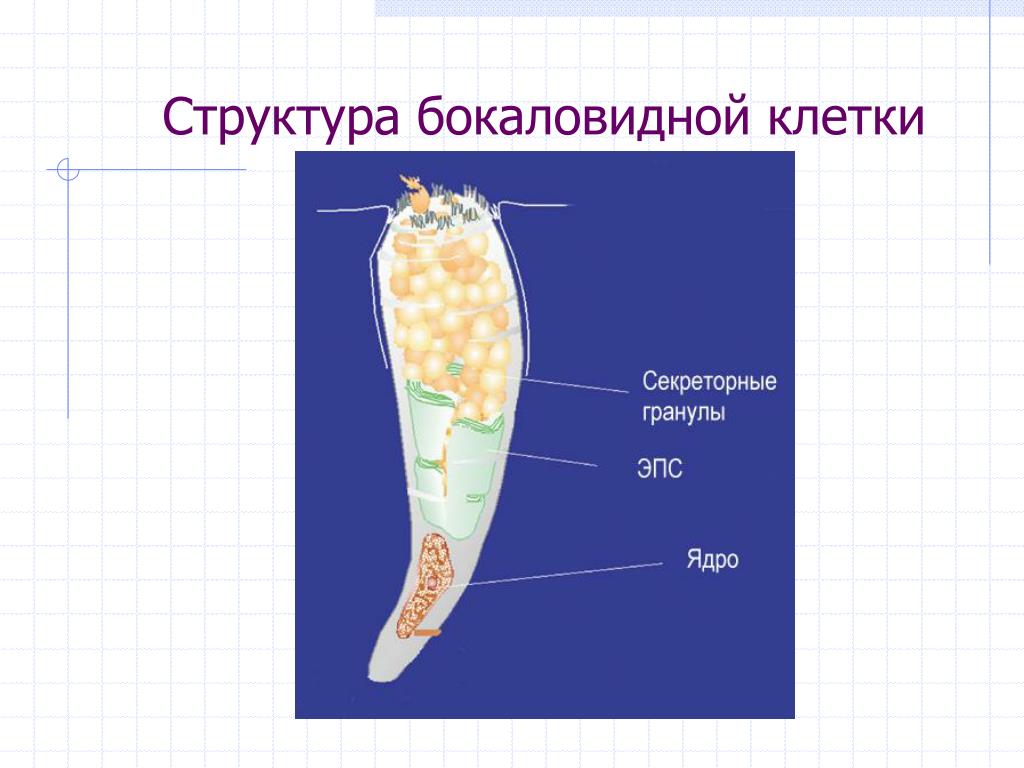 Структура бокаловидной клетки

Секреторные гранулы

ЭПС

Ядро